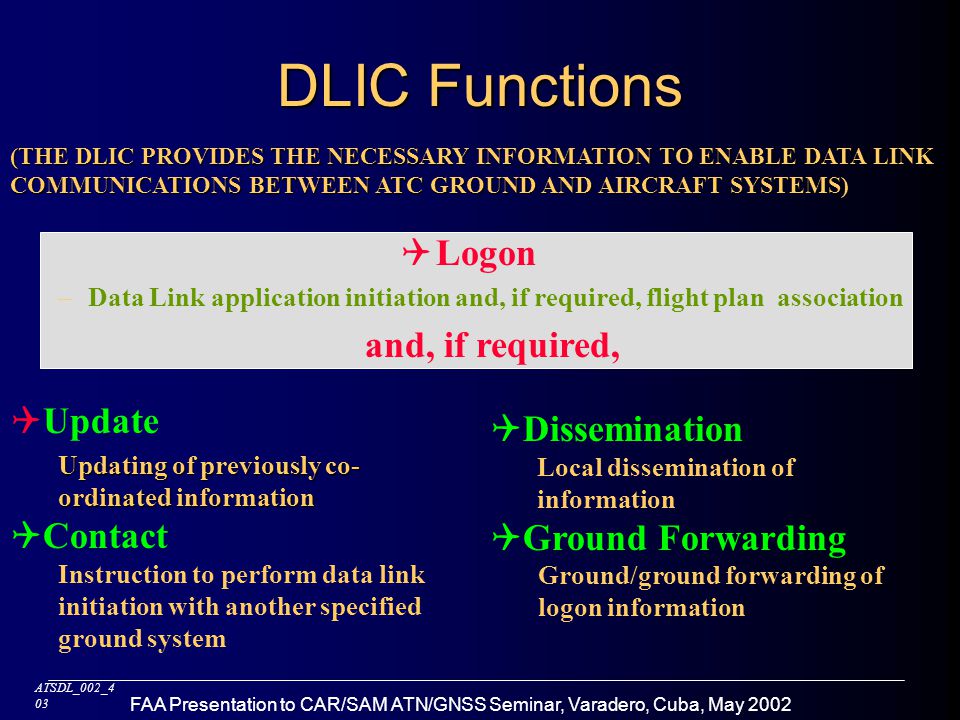 DLIC Functions

(THE DLIC PROVIDES THE NECESSARY INFORMATION TO ENABLE DATA LINK COMMUNICATIONS BETWEEN ATC GROUND AND AIRCRAFT SYSTEMS)

✈ Logon

– Data Link application initiation and, if required, flight plan association

and, if required,

✈ Update

Updating of previously co-ordinated information

✈ Contact

Instruction to perform data link initiation with another specified ground system

✈ Dissemination

Local dissemination of information

✈ Ground Forwarding

Ground/ground forwarding of logon information

ATSDL_002_4 03

FAA Presentation to CAR/SAM ATN/GNSS Seminar, Varadero, Cuba, May 2002